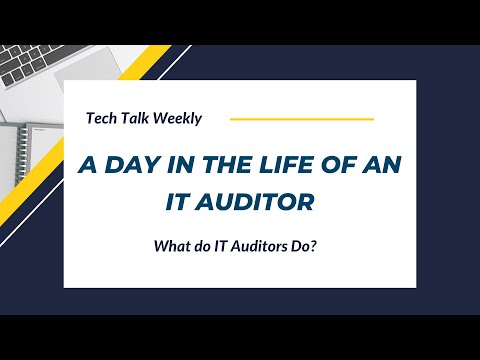 Tech Talk Weekly

A DAY IN THE LIFE OF AN IT AUDITOR

What do IT Auditors Do?